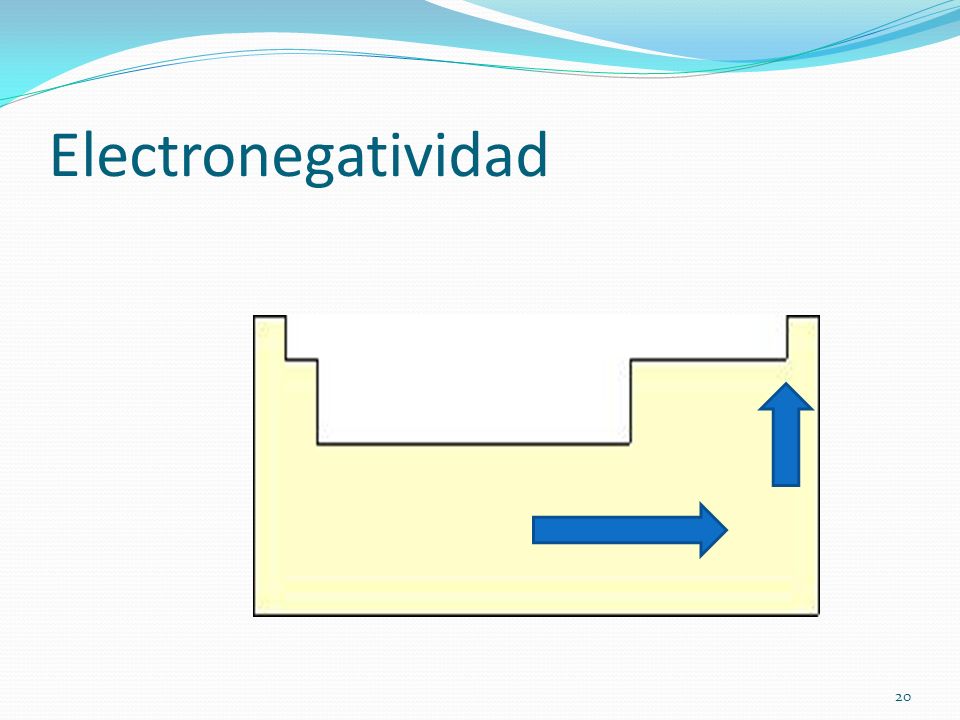 Electronegatividad

20